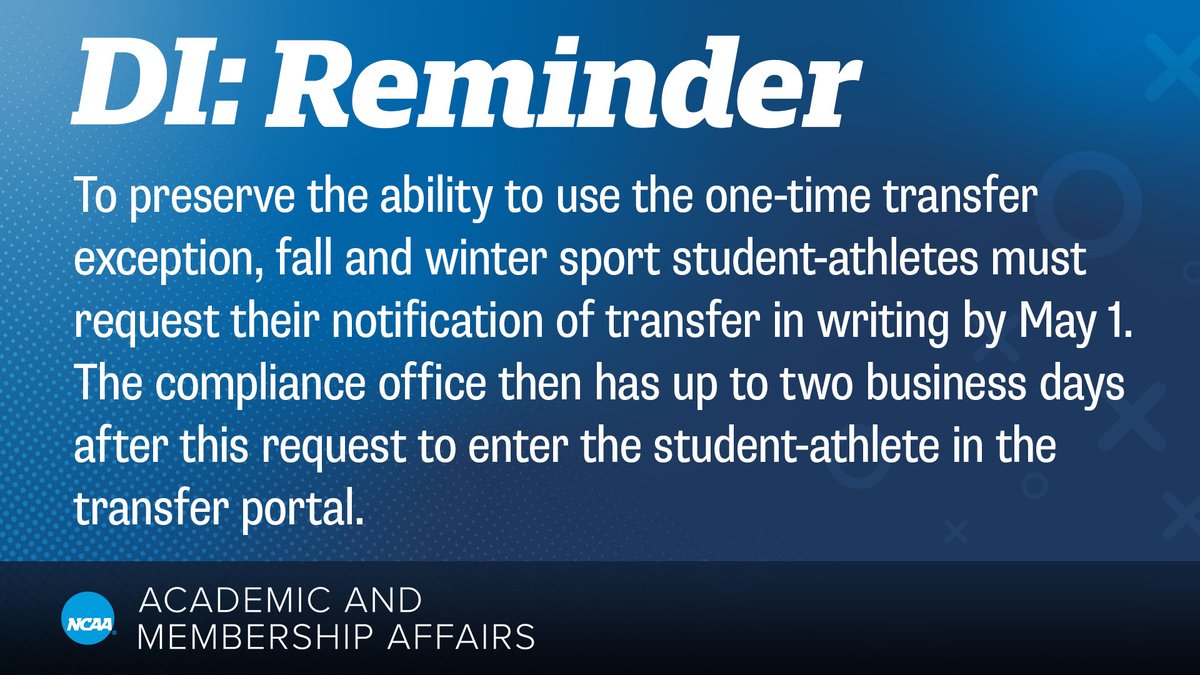 DI: Reminder

To preserve the ability to use the one-time transfer exception, fall and winter sport student-athletes must request their notification of transfer in writing by May 1. The compliance office then has up to two business days after this request to enter the student-athlete in the transfer portal.

NCAA

ACADEMIC AND MEMBERSHIP AFFAIRS